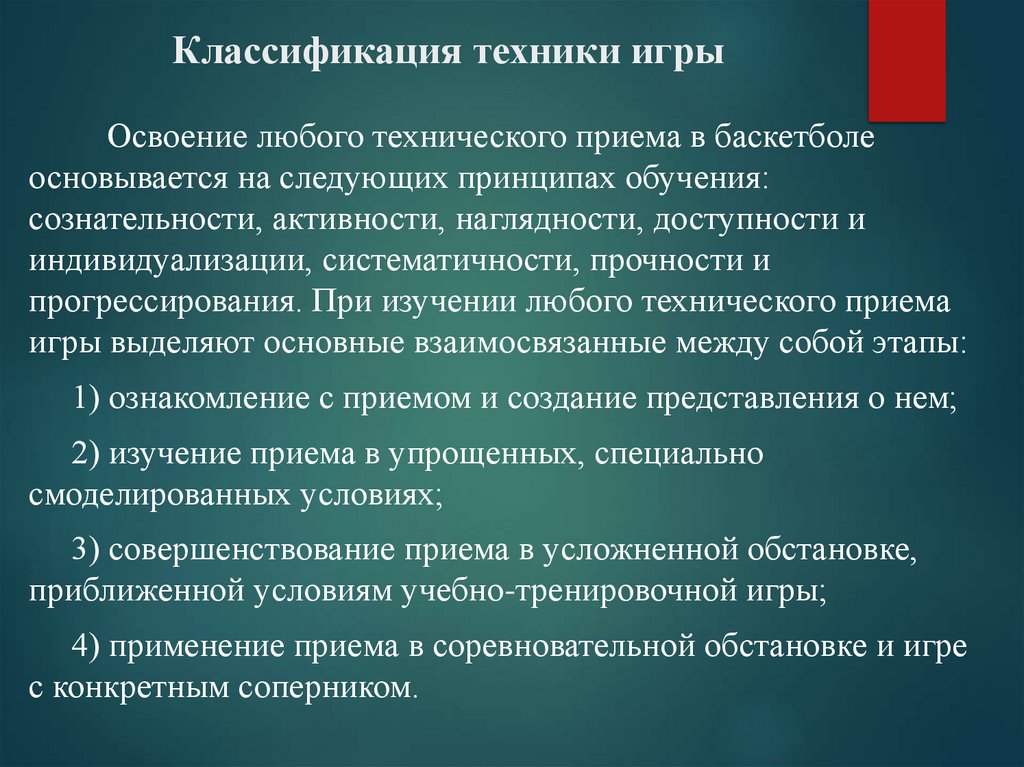 Классификация техники игры

Освоение любого технического приема в баскетболе основывается на следующих принципах обучения: сознательности, активности, наглядности, доступности и индивидуализации, систематичности, прочности и прогрессирования. При изучении любого технического приема игры выделяют основные взаимосвязанные между собой этапы:

1) ознакомление с приемом и создание представления о нем;

2) изучение приема в упрощенных, специально смоделированных условиях;

3) совершенствование приема в усложненной обстановке, приближенной условиям учебно-тренировочной игры;

4) применение приема в соревновательной обстановке и игре с конкретным соперником.